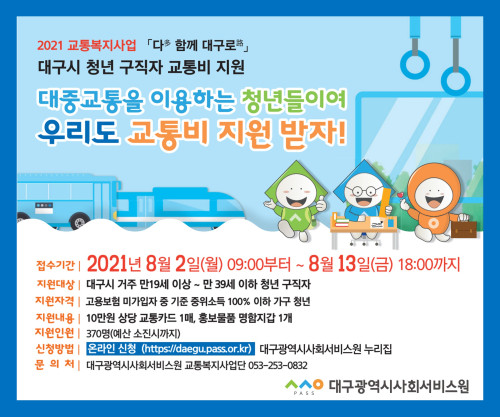 2021 교통복지사업 「다多 함께 대구로路」
대구시 청년 구직자 교통비 지원

대중교통을 이용하는 청년들이여
우리도 교통비 지원 받자!

접수기간 | 2021년 8월 2일(월) 09:00부터 ~ 8월 13일(금) 18:00까지
지원대상 | 대구시 거주 만19세 이상 ~ 만 39세 이하 청년 구직자
지원자격 | 고용보험 미가입자 중 기준 중위소득 100% 이하 가구 청년
지원내용 | 10만원 상당 교통카드 1매, 홍보물품 명함지갑 1개
지원인원 | 370명(예산 소진시까지)
신청방법 | 온라인 신청 (https://daegu.pass.or.kr) 대구광역시사회서비스원 누리집
문 의 처 | 대구광역시사회서비스원 교통복지사업단 053-253-0832

PASS 대구광역시사회서비스원